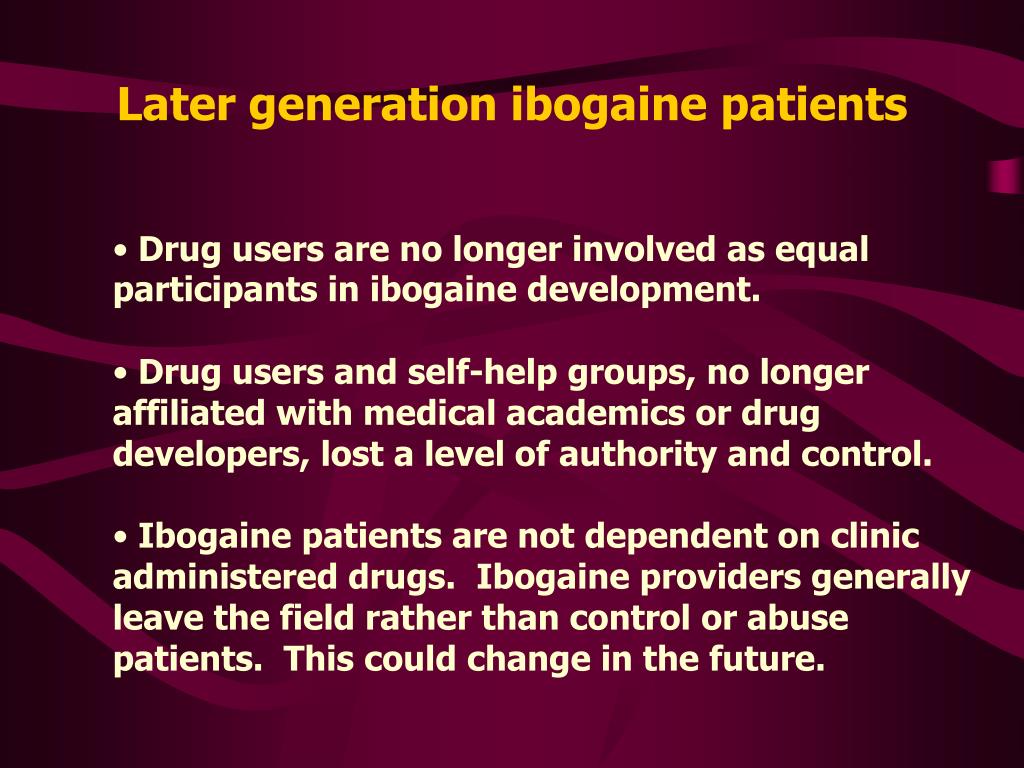 Later generation ibogaine patients

• Drug users are no longer involved as equal participants in ibogaine development.

• Drug users and self-help groups, no longer affiliated with medical academics or drug developers, lost a level of authority and control.

• Ibogaine patients are not dependent on clinic administered drugs.  Ibogaine providers generally leave the field rather than control or abuse patients.  This could change in the future.